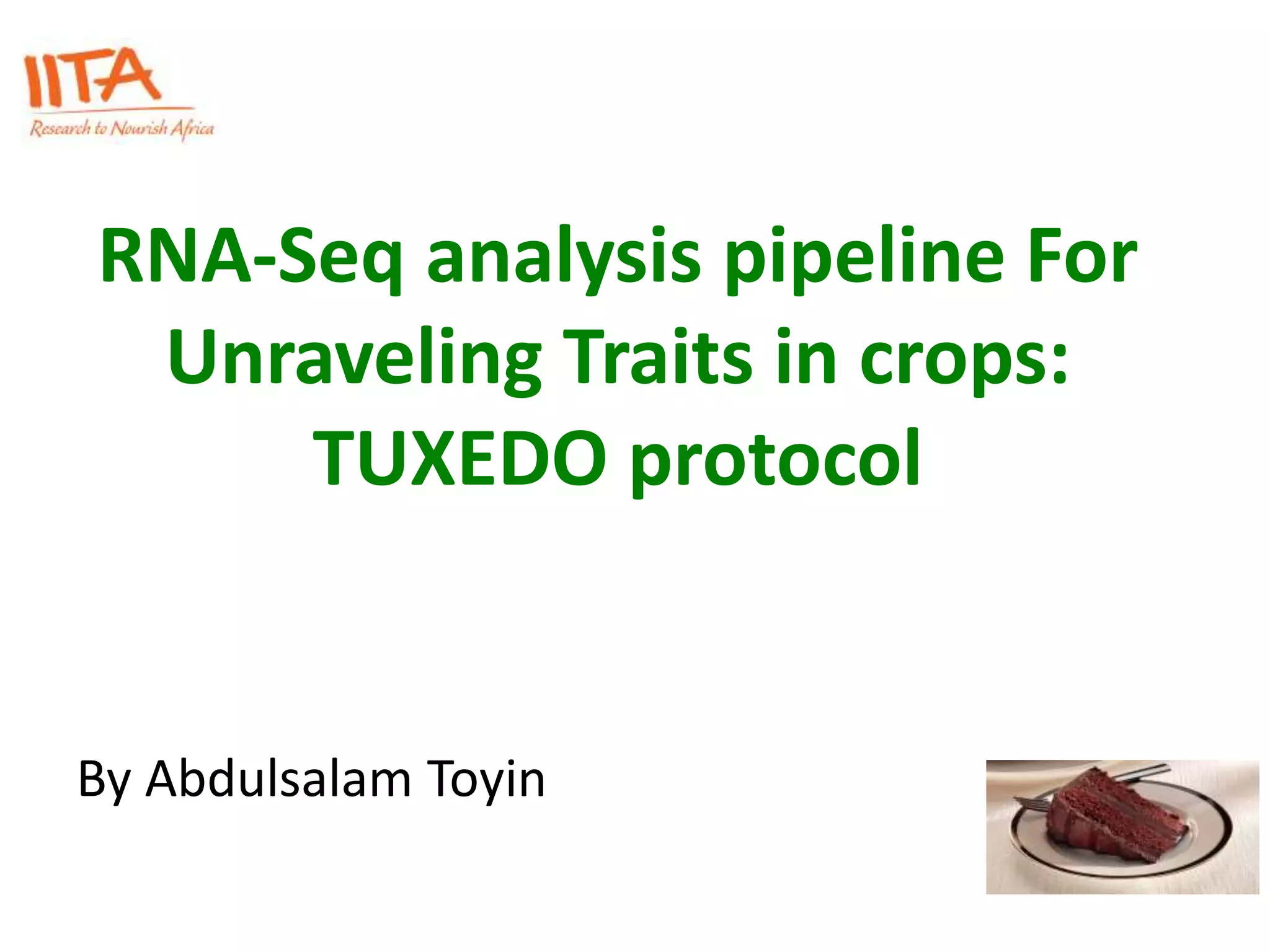 IITA
Research to Nourish Africa

RNA-Seq analysis pipeline For Unraveling Traits in crops: TUXEDO protocol

By Abdulsalam Toyin